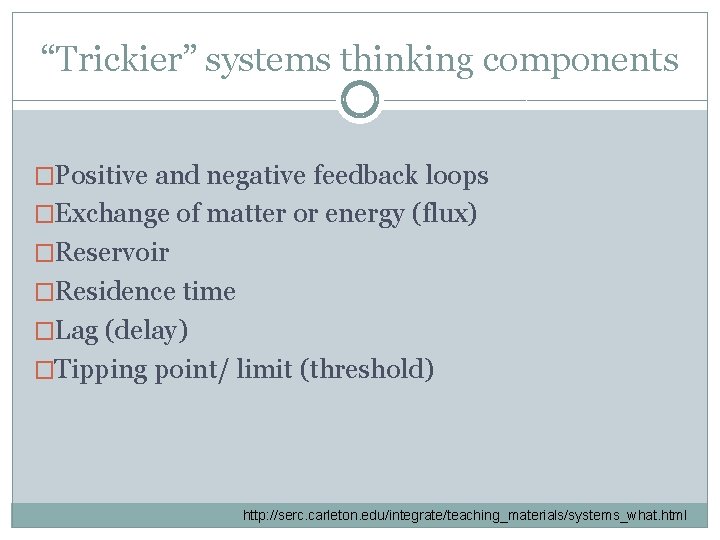 “Trickier” systems thinking components

□Positive and negative feedback loops
□Exchange of matter or energy (flux)
□Reservoir
□Residence time
□Lag (delay)
□Tipping point/ limit (threshold)

http://serc.carleton.edu/integrate/teaching_materials/systems_what.html